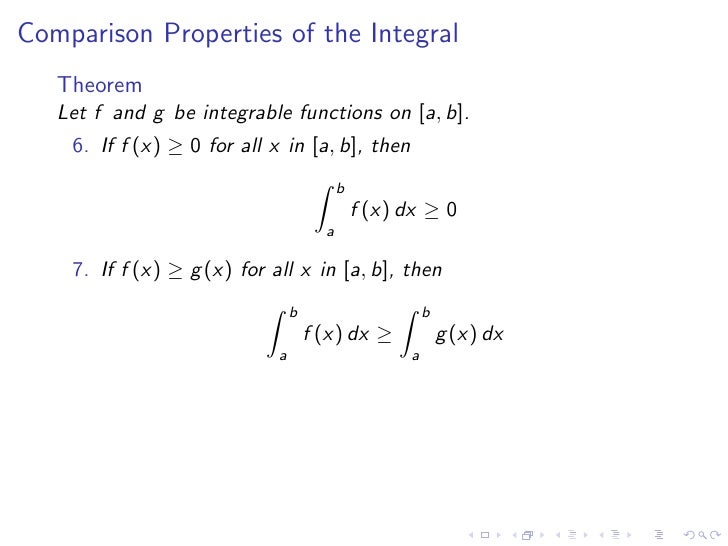 Comparison Properties of the Integral

Theorem
Let $f$ and $g$ be integrable functions on $[a, b]$.

6. If $f(x) \geq 0$ for all $x$ in $[a, b]$, then
$$\int_a^b f(x)\,dx \geq 0$$

7. If $f(x) \geq g(x)$ for all $x$ in $[a, b]$, then
$$\int_a^b f(x)\,dx \geq \int_a^b g(x)\,dx$$